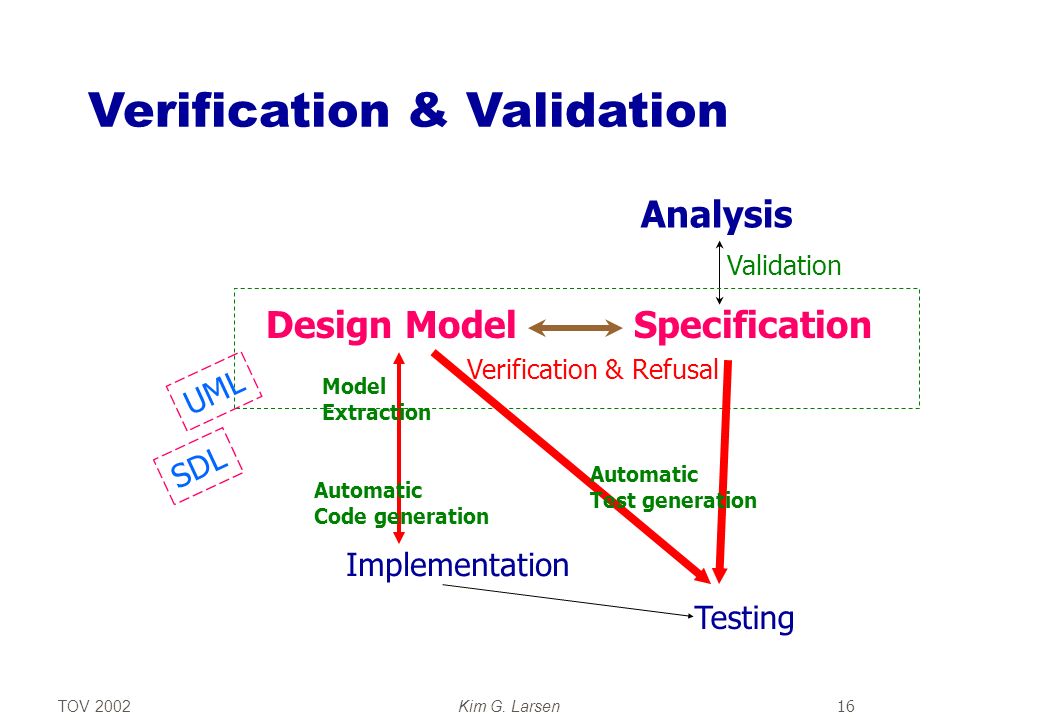 Verification & Validation

Analysis

Validation

Design Model

Specification

Verification & Refusal

UML

SDL

Model Extraction

Automatic Code generation

Automatic Test generation

Implementation

Testing

TOV 2002

Kim G. Larsen

16